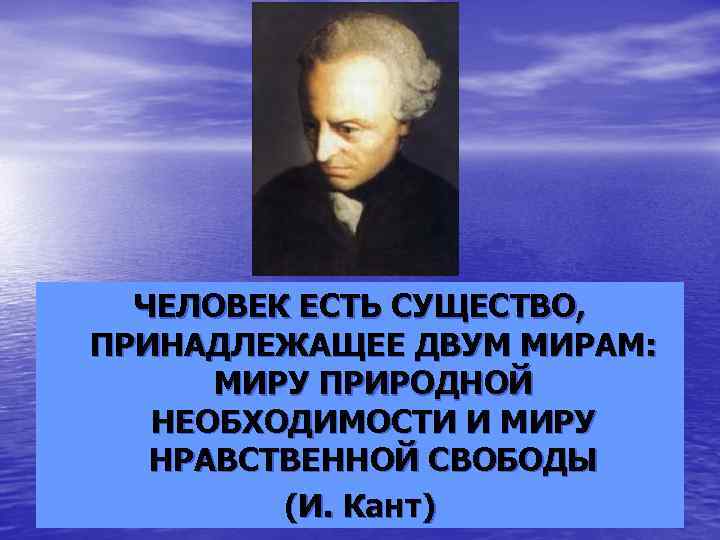 ЧЕЛОВЕК ЕСТЬ СУЩЕСТВО, ПРИНАДЛЕЖАЩЕЕ ДВУМ МИРАМ: МИРУ ПРИРОДНОЙ НЕОБХОДИМОСТИ И МИРУ НРАВСТВЕННОЙ СВОБОДЫ

(И. Кант)